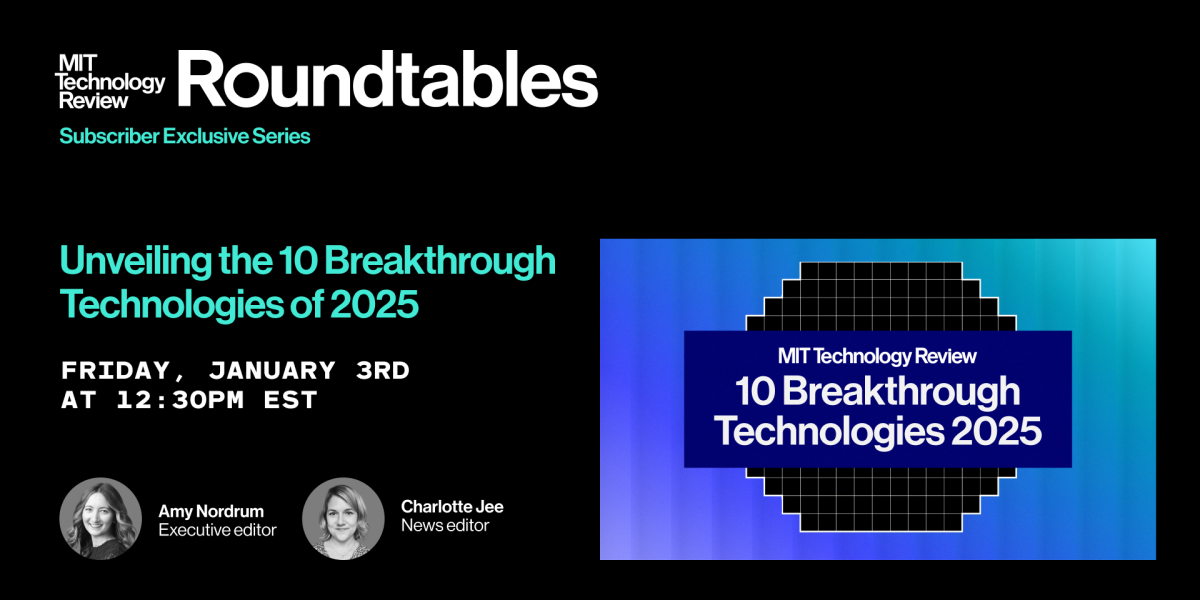 MIT Technology Review Roundtables
Subscriber Exclusive Series

Unveiling the 10 Breakthrough Technologies of 2025

FRIDAY, JANUARY 3RD
AT 12:30PM EST

Amy Nordrum
Executive editor

Charlotte Jee
News editor

MIT Technology Review
10 Breakthrough Technologies 2025